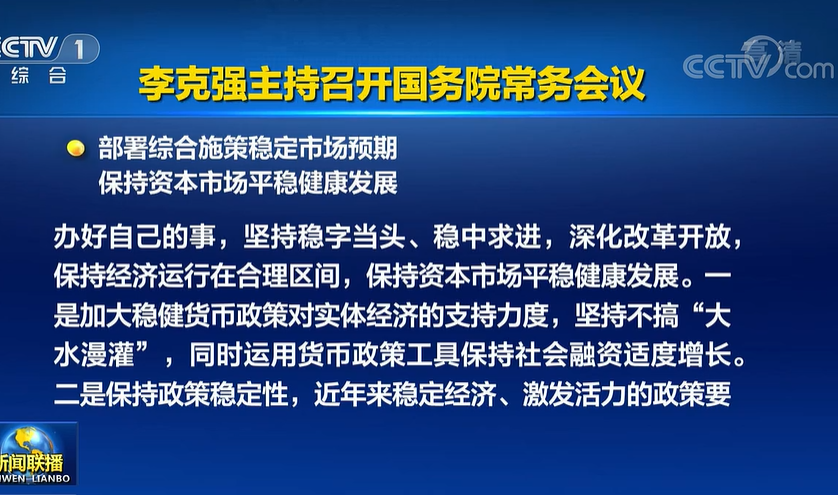 CCTV 1 综合

高清 CCTV.com

李克强主持召开国务院常务会议

部署综合施策稳定市场预期
保持资本市场平稳健康发展

办好自己的事，坚持稳字当头、稳中求进，深化改革开放，保持经济运行在合理区间，保持资本市场平稳健康发展。一是加大稳健货币政策对实体经济的支持力度，坚持不搞“大水漫灌”，同时运用货币政策工具保持社会融资适度增长。二是保持政策稳定性，近年来稳定经济、激发活力的政策要

新闻联播
XINWEN LIANBO